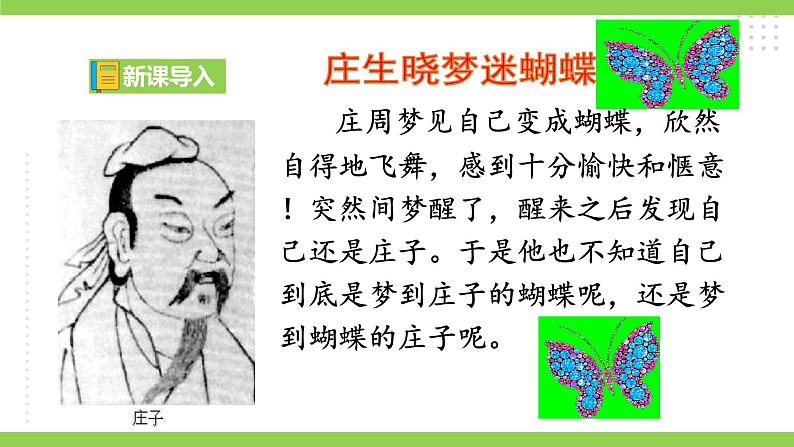 新课导入

庄生晓梦迷蝴蝶

庄周梦见自己变成蝴蝶，欣然自得地飞舞，感到十分愉快和惬意！突然间梦醒了，醒来之后发现自己还是庄子。于是他也不知道自己到底是梦到庄子的蝴蝶呢，还是梦到蝴蝶的庄子呢。

庄子